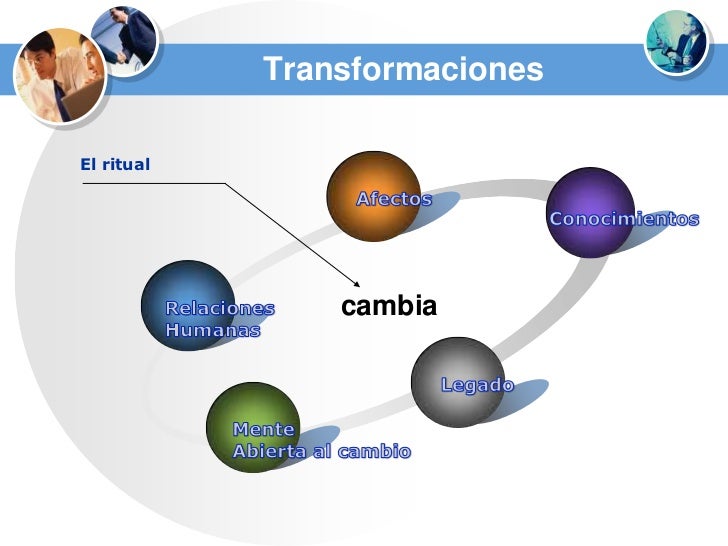 Transformaciones

El ritual

Afectos

Conocimientos

Relaciones Humanas

cambia

Legado

Mente Abierta al cambio